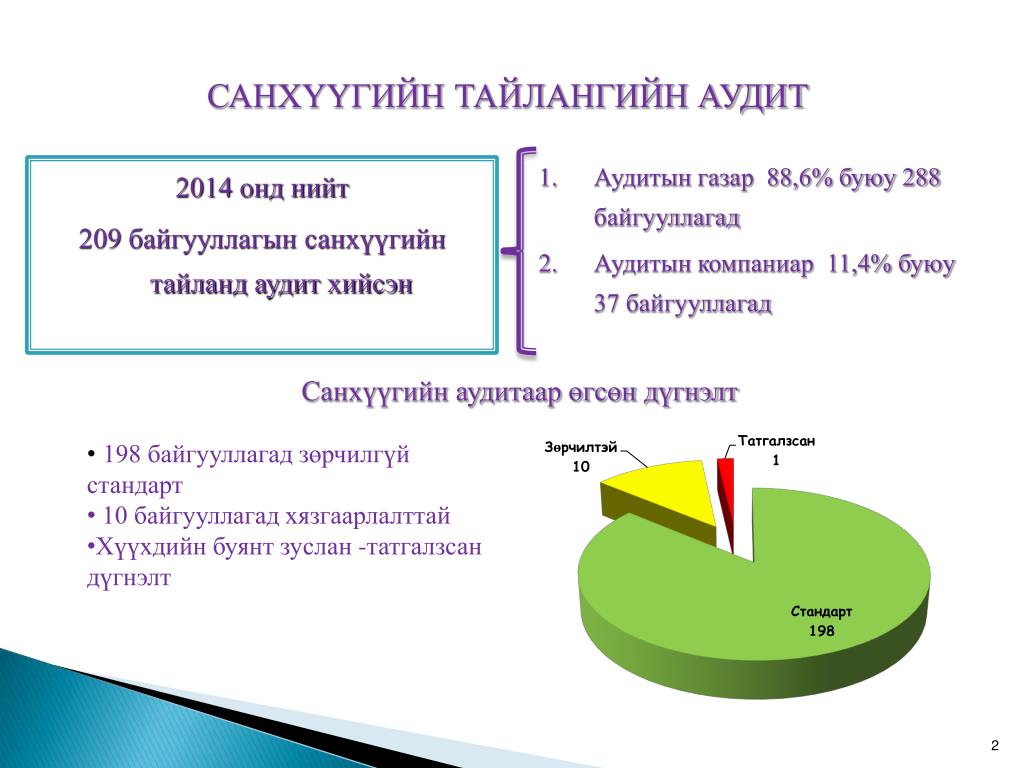 САНХҮҮГИЙН ТАЙЛАНГИЙН АУДИТ

2014 онд нийт

209 байгууллагын санхүүгийн тайланд аудит хийсэн

1. Аудитын газар 88,6% буюу 288 байгууллагад

2. Аудитын компаниар 11,4% буюу 37 байгууллагад

Санхүүгийн аудитаар өгсөн дүгнэлт

• 198 байгууллагад зөрчилгүй стандарт
• 10 байгууллагад хязгаарлалттай
•Хүүхдийн буянт зуслан -татгалзсан дүгнэлт

Зөрчилтэй
10

Татгалзсан
1

Стандарт
198

2